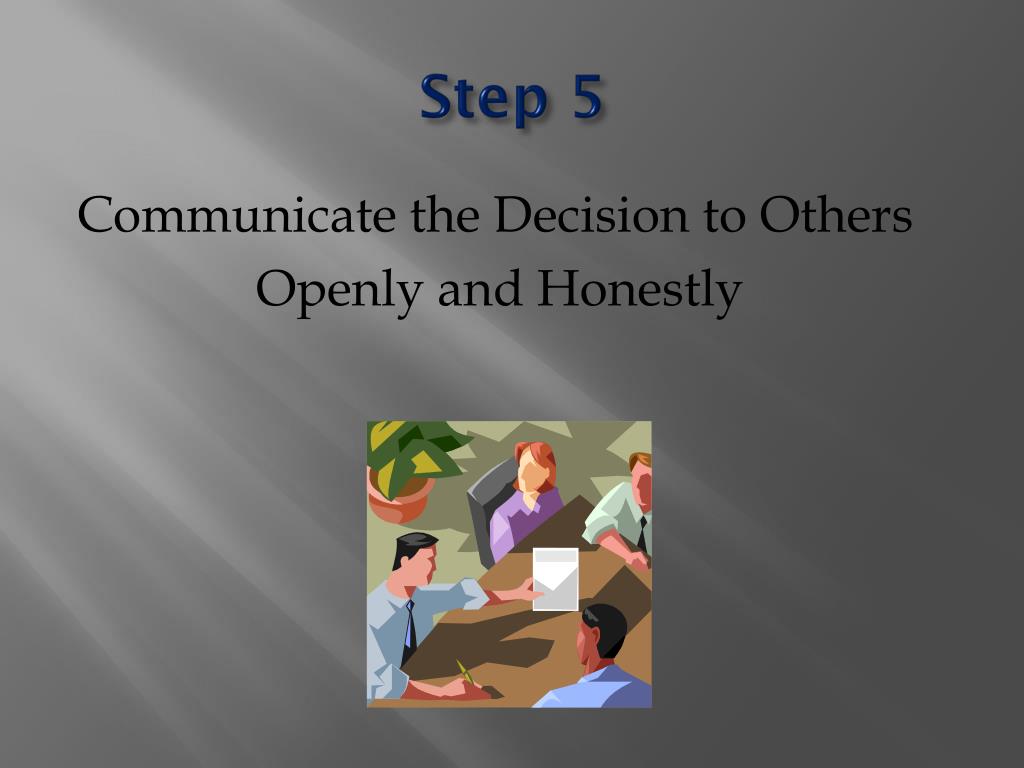 Step 5

Communicate the Decision to Others Openly and Honestly